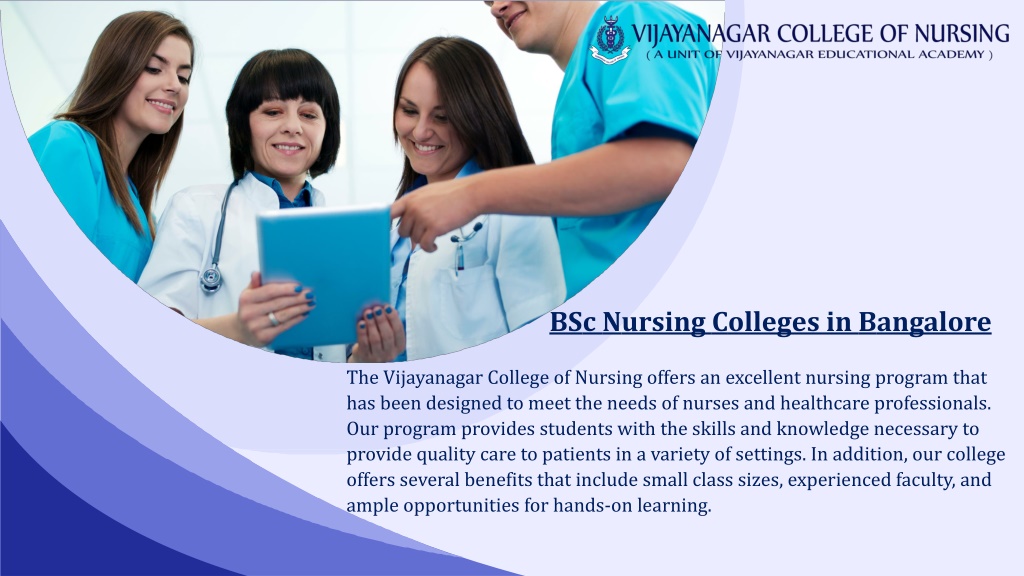 VIJAYANAGAR COLLEGE OF NURSING
( A UNIT OF VIJAYANAGAR EDUCATIONAL ACADEMY )

BSc Nursing Colleges in Bangalore

The Vijayanagar College of Nursing offers an excellent nursing program that has been designed to meet the needs of nurses and healthcare professionals. Our program provides students with the skills and knowledge necessary to provide quality care to patients in a variety of settings. In addition, our college offers several benefits that include small class sizes, experienced faculty, and ample opportunities for hands-on learning.